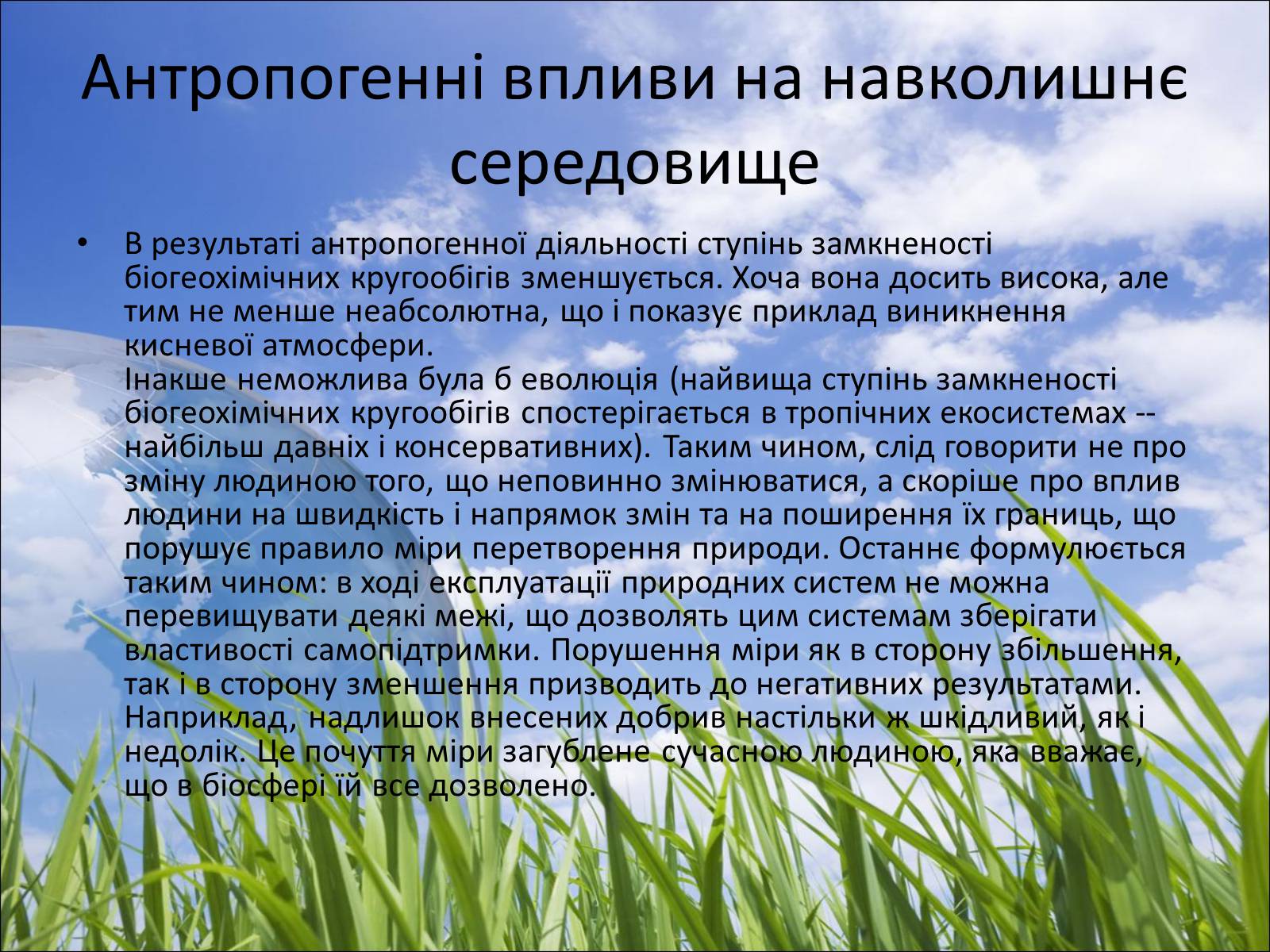 Антропогенні впливи на навколишнє середовище

• В результаті антропогенної діяльності ступінь замкненості біогеохімічних кругообігів зменшується. Хоча вона досить висока, але тим не менше неабсолютна, що і показує приклад виникнення кисневої атмосфери.
Інакше неможлива була б еволюція (найвища ступінь замкненості біогеохімічних кругообігів спостерігається в тропічних екосистемах -- найбільш давніх і консервативних). Таким чином, слід говорити не про зміну людиною того, що неповинно змінюватися, а скоріше про вплив людини на швидкість і напрямок змін та на поширення їх границь, що порушує правило міри перетворення природи. Останнє формулюється таким чином: в ході експлуатації природних систем не можна перевищувати деякі межі, що дозволять цим системам зберігати властивості самопідтримки. Порушення міри як в сторону збільшення, так і в сторону зменшення призводить до негативних результатами. Наприклад, надлишок внесених добрив настільки ж шкідливий, як і недолік. Це почуття міри загублене сучасною людиною, яка вважає, що в біосфері їй все дозволено.